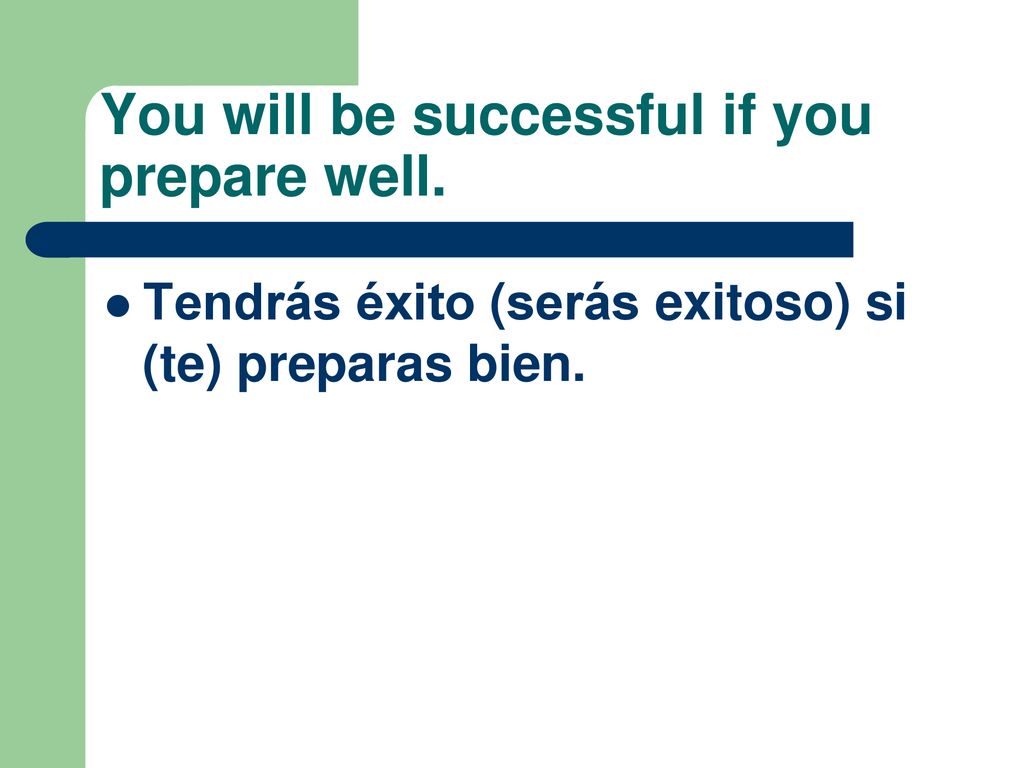 You will be successful if you prepare well.

Tendrás éxito (serás exitoso) si (te) preparas bien.